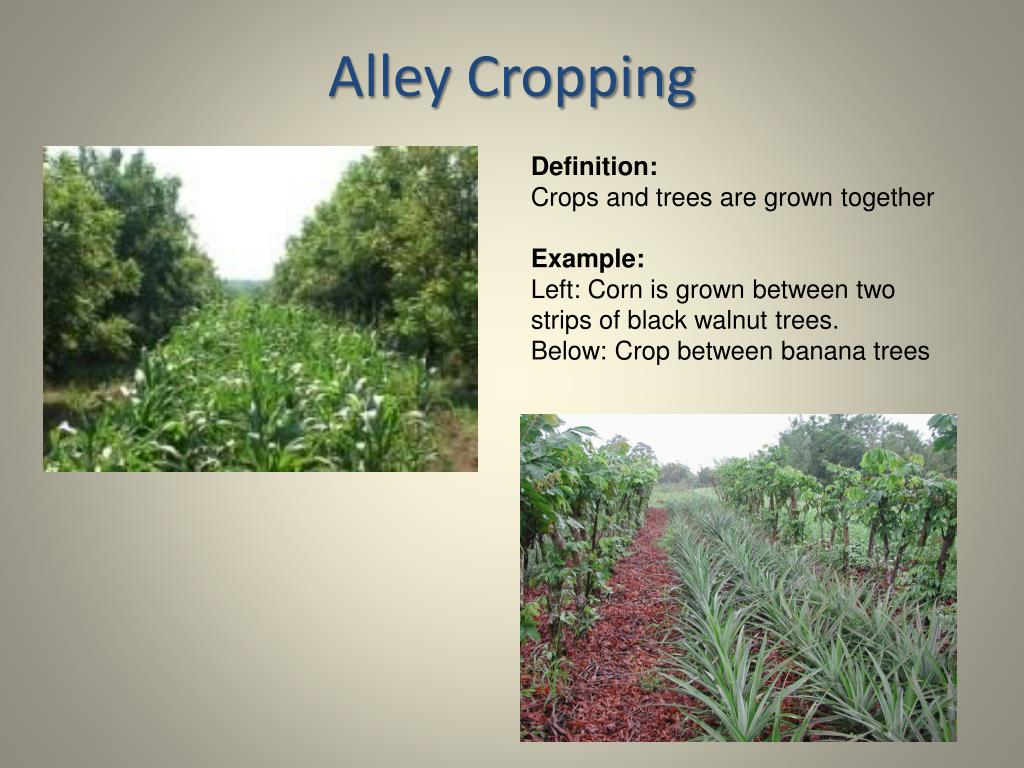 Alley Cropping

**Definition:**
Crops and trees are grown together

**Example:**
Left: Corn is grown between two strips of black walnut trees.
Below: Crop between banana trees